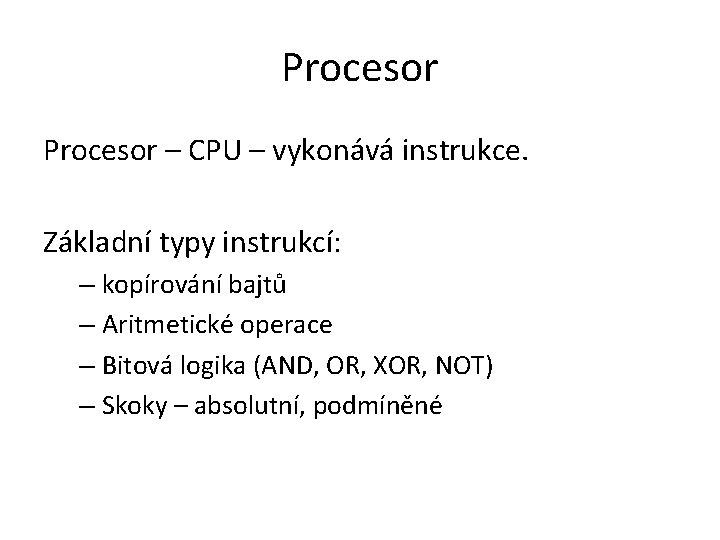 Procesor

Procesor – CPU – vykonává instrukce.

Základní typy instrukcí:

– kopírování bajtů
– Aritmetické operace
– Bitová logika (AND, OR, XOR, NOT)
– Skoky – absolutní, podmíněné